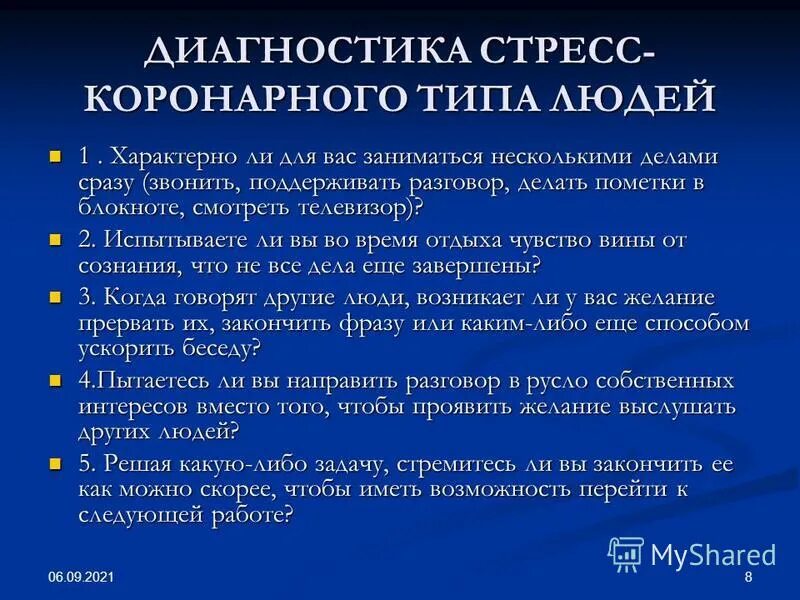 ДИАГНОСТИКА СТРЕСС-КОРОНАРНОГО ТИПА ЛЮДЕЙ

1 . Характерно ли для вас заниматься несколькими делами сразу (звонить, поддерживать разговор, делать пометки в блокноте, смотреть телевизор)?

2. Испытываете ли вы во время отдыха чувство вины от сознания, что не все дела еще завершены?

3. Когда говорят другие люди, возникает ли у вас желание прервать их, закончить фразу или каким-либо еще способом ускорить беседу?

4.Пытаетесь ли вы направить разговор в русло собственных интересов вместо того, чтобы проявить желание выслушать других людей?

5. Решая какую-либо задачу, стремитесь ли вы закончить ее как можно скорее, чтобы иметь возможность перейти к следующей работе?

MyShared

06.09.2021

8